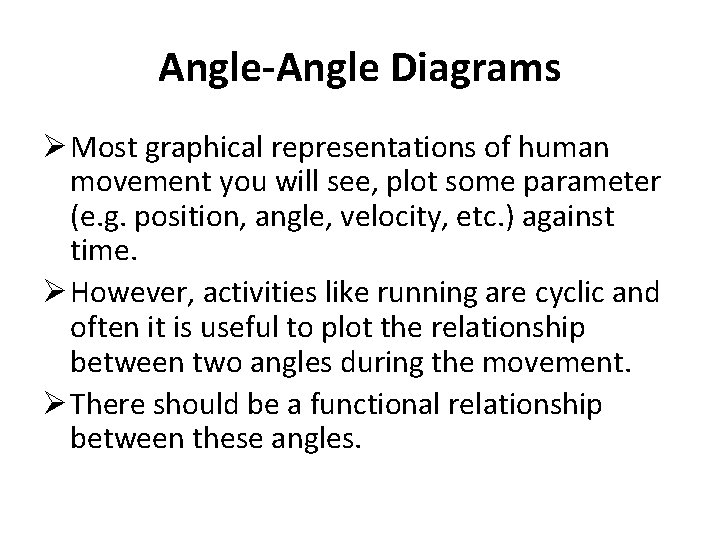 Angle-Angle Diagrams

➢ Most graphical representations of human movement you will see, plot some parameter (e.g. position, angle, velocity, etc.) against time.

➢ However, activities like running are cyclic and often it is useful to plot the relationship between two angles during the movement.

➢ There should be a functional relationship between these angles.